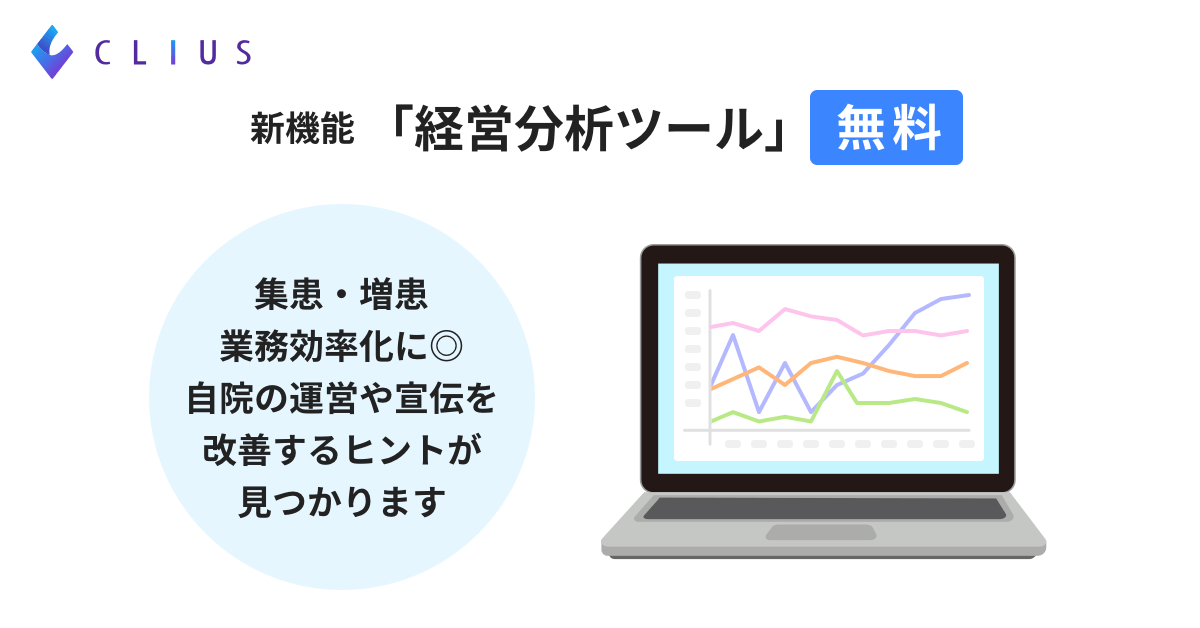 CLIUS

新機能 「経営分析ツール」 無料

集患・増患
業務効率化に◎
自院の運営や宣伝を
改善するヒントが
見つかります